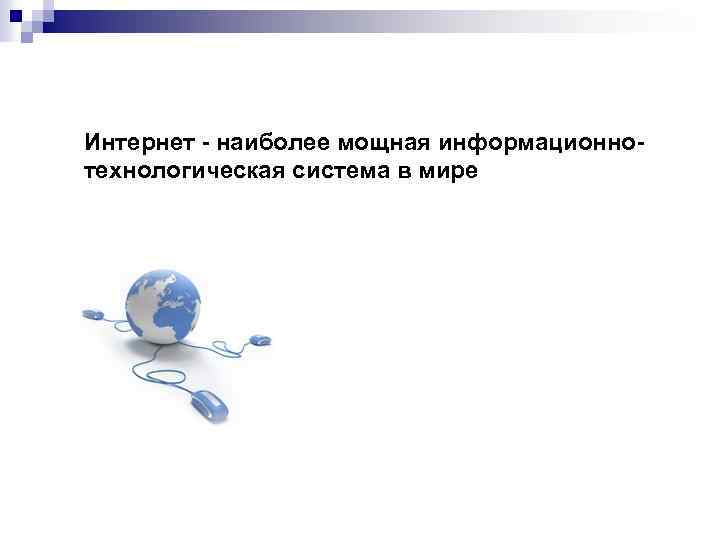 Интернет - наиболее мощная информационно-технологическая система в мире